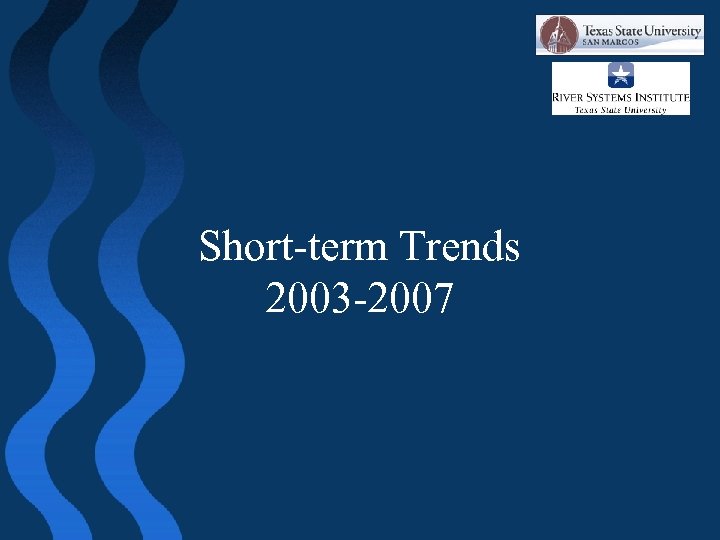 Texas State University
SAN MARCOS

RIVER SYSTEMS INSTITUTE
Texas State University

Short-term Trends
2003-2007